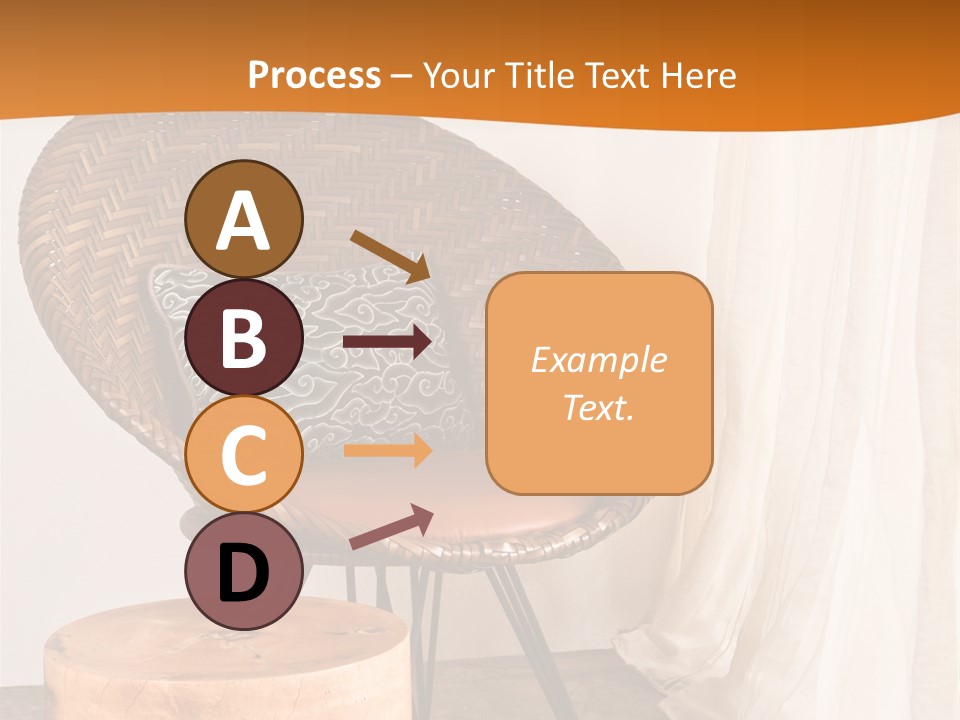 Process – Your Title Text Here

A

B

C

D

Example Text.